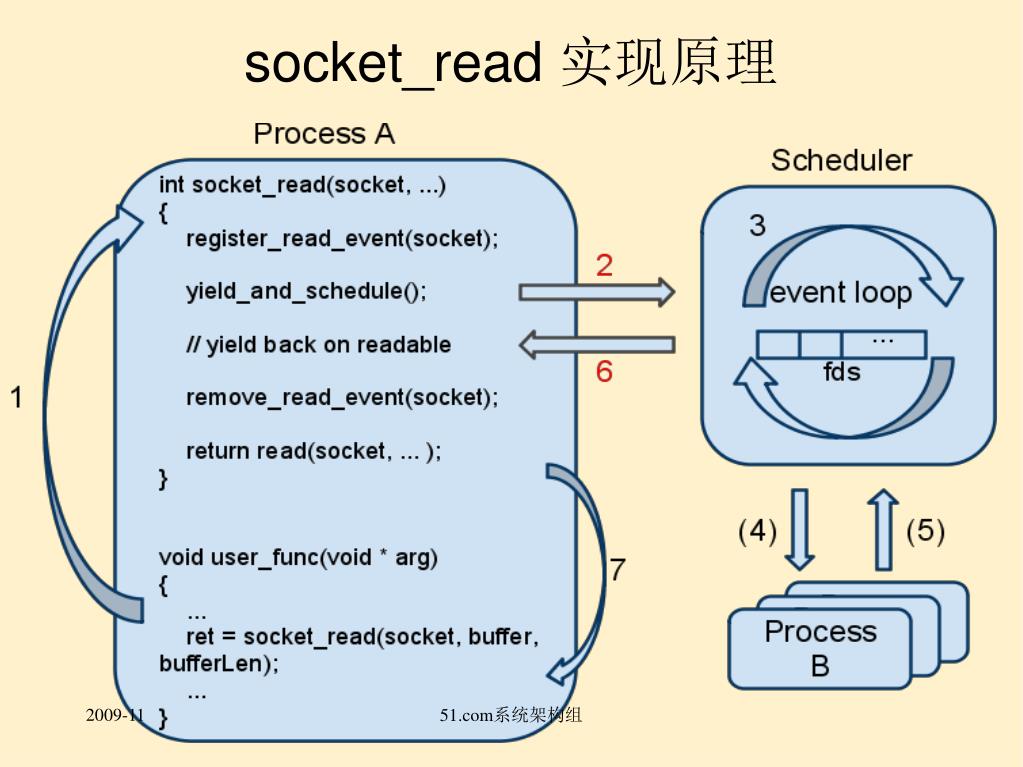 socket_read 实现原理

Process A

int socket_read(socket, ...)
{
register_read_event(socket);

yield_and_schedule();

// yield back on readable

remove_read_event(socket);

return read(socket, ... );
}

void user_func(void * arg)
{
...
ret = socket_read(socket, buffer, bufferLen);
...
}

1

2

6

7

Scheduler

3

event loop

...

fds

(4)

(5)

Process B

2009-11

51.com系统架构组